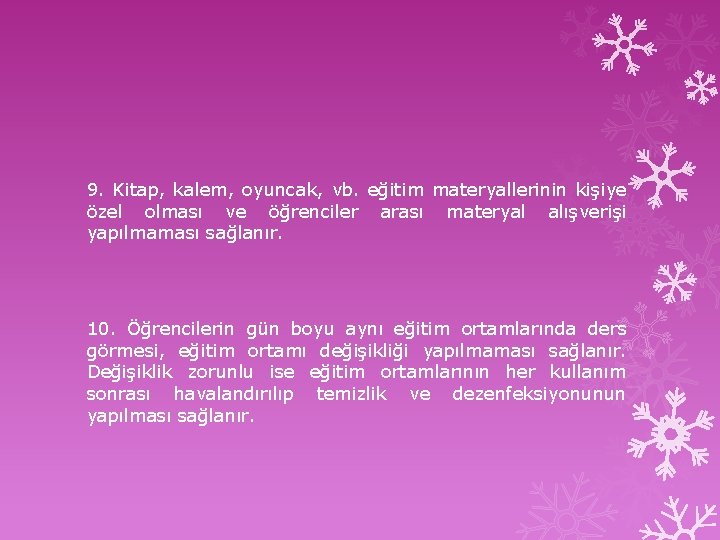 9. Kitap, kalem, oyuncak, vb. eğitim materyallerinin kişiye özel olması ve öğrenciler arası materyal alışverişi yapılmaması sağlanır.

10. Öğrencilerin gün boyu aynı eğitim ortamlarında ders görmesi, eğitim ortamı değişikliği yapılmaması sağlanır. Değişiklik zorunlu ise eğitim ortamlarının her kullanım sonrası havalandırılıp temizlik ve dezenfeksiyonunun yapılması sağlanır.